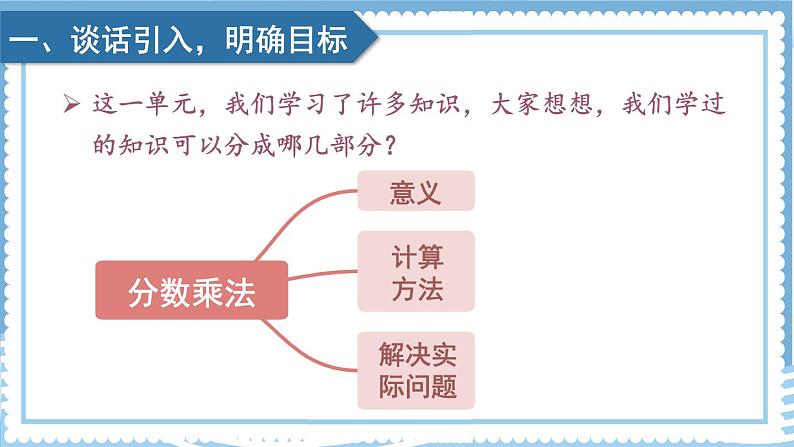 一、谈话引入，明确目标

➢ 这一单元，我们学习了许多知识，大家想想，我们学过的知识可以分成哪几部分？

分数乘法

意义

计算方法

解决实际问题